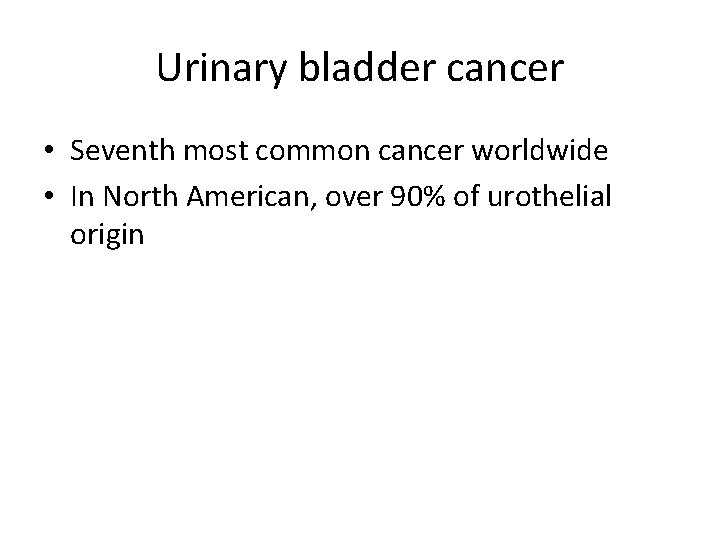 Urinary bladder cancer

• Seventh most common cancer worldwide
• In North American, over 90% of urothelial origin